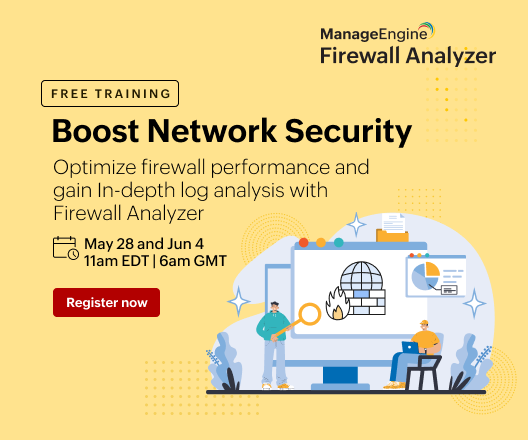 ManageEngine
Firewall Analyzer

FREE TRAINING

Boost Network Security

Optimize firewall performance and gain In-depth log analysis with Firewall Analyzer

May 28 and Jun 4
11am EDT | 6am GMT

Register now